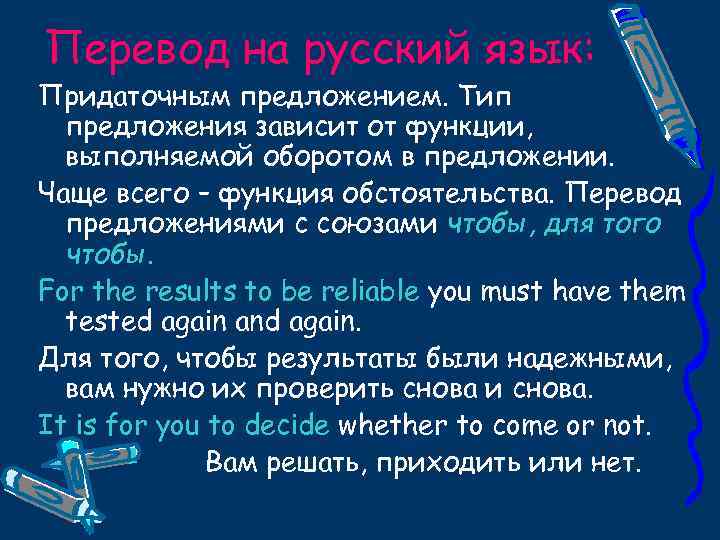 Перевод на русский язык:

Придаточным предложением. Тип предложения зависит от функции, выполняемой оборотом в предложении.

Чаще всего – функция обстоятельства. Перевод предложениями с союзами чтобы, для того чтобы.

For the results to be reliable you must have them tested again and again.

Для того, чтобы результаты были надежными, вам нужно их проверить снова и снова.

It is for you to decide whether to come or not.

Вам решать, приходить или нет.